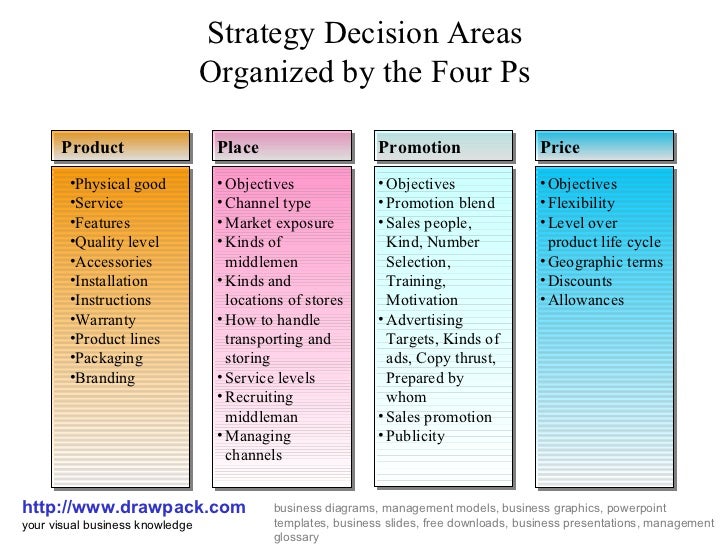 Strategy Decision Areas
Organized by the Four Ps

Product

•Physical good
•Service
•Features
•Quality level
•Accessories
•Installation
•Instructions
•Warranty
•Product lines
•Packaging
•Branding

Place

•Objectives
•Channel type
•Market exposure
•Kinds of middlemen
•Kinds and locations of stores
•How to handle transporting and storing
•Service levels
•Recruiting middleman
•Managing channels

Promotion

•Objectives
•Promotion blend
•Sales people, Kind, Number Selection, Training, Motivation
•Advertising Targets, Kinds of ads, Copy thrust, Prepared by whom
•Sales promotion
•Publicity

Price

•Objectives
•Flexibility
•Level over product life cycle
•Geographic terms
•Discounts
•Allowances

http://www.drawpack.com
your visual business knowledge

business diagrams, management models, business graphics, powerpoint templates, business slides, free downloads, business presentations, management glossary